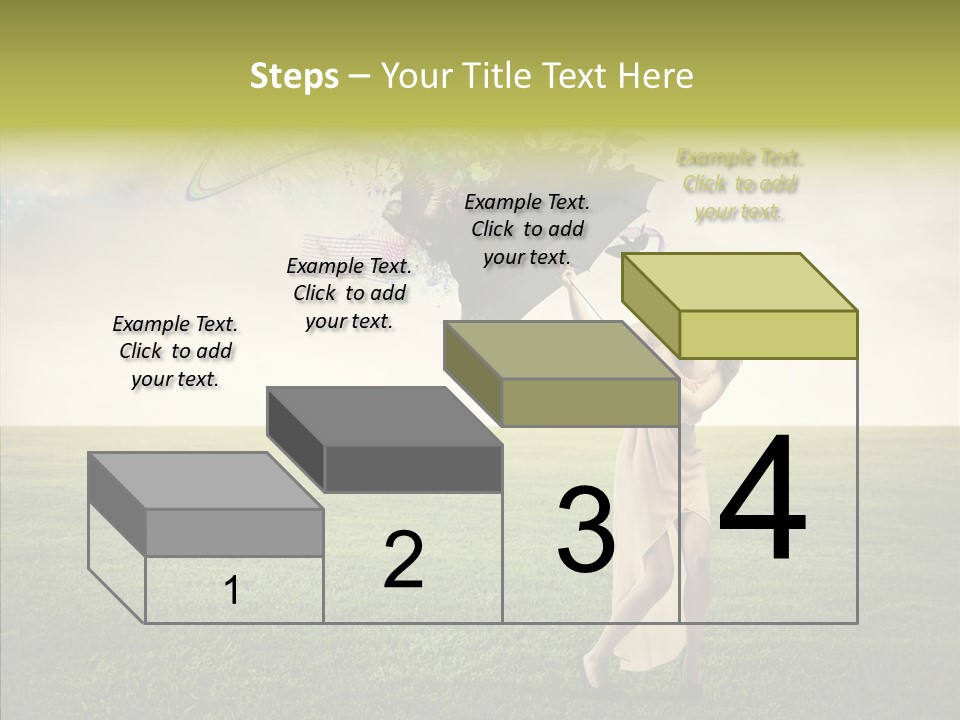 Steps – Your Title Text Here

Example Text. Click to add your text.

Example Text. Click to add your text.

Example Text. Click to add your text.

Example Text. Click to add your text.

1

2

3

4